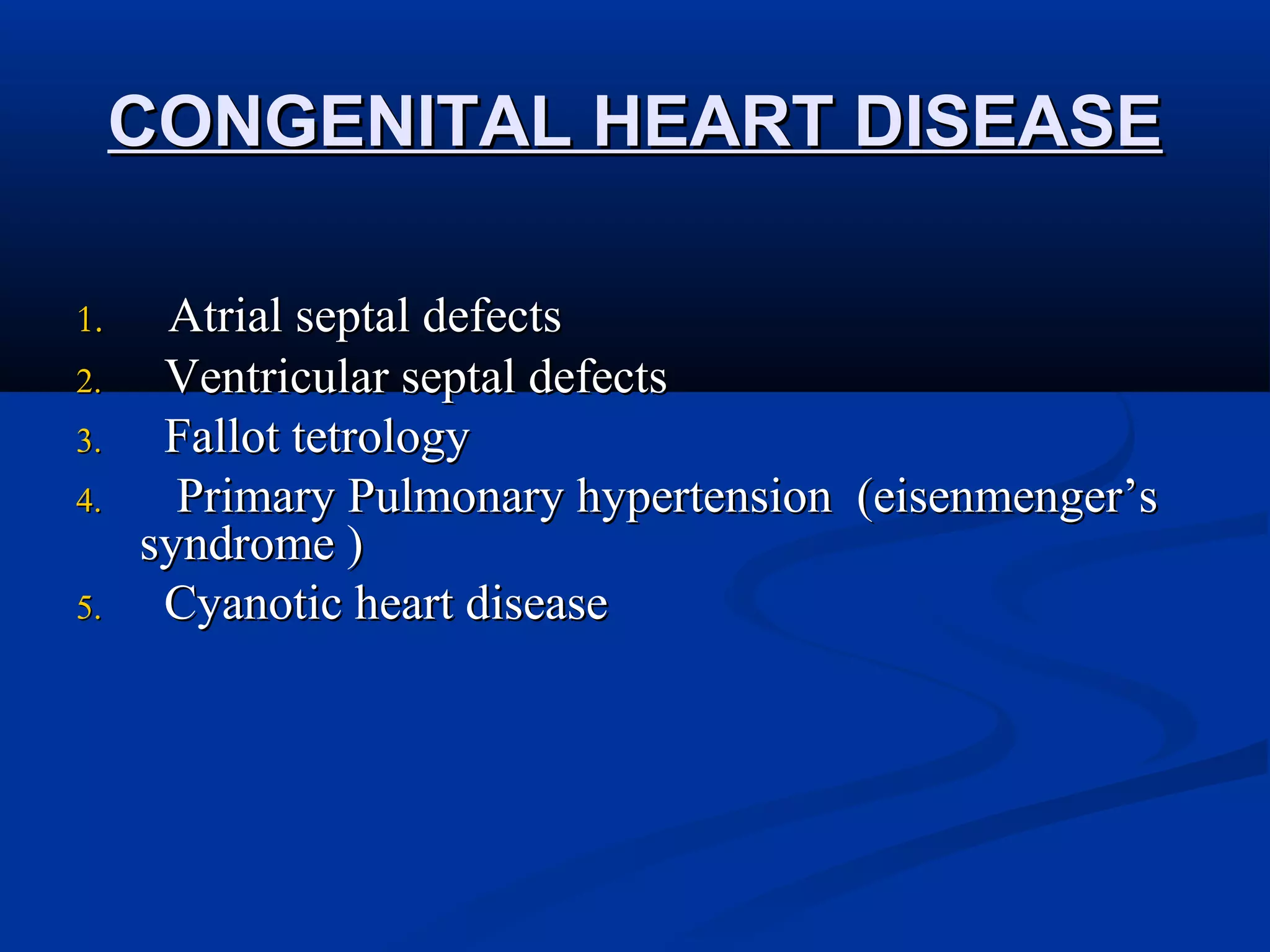 CONGENITAL HEART DISEASE

1. Atrial septal defects
2. Ventricular septal defects
3. Fallot tetrology
4. Primary Pulmonary hypertension (eisenmenger’s syndrome )
5. Cyanotic heart disease